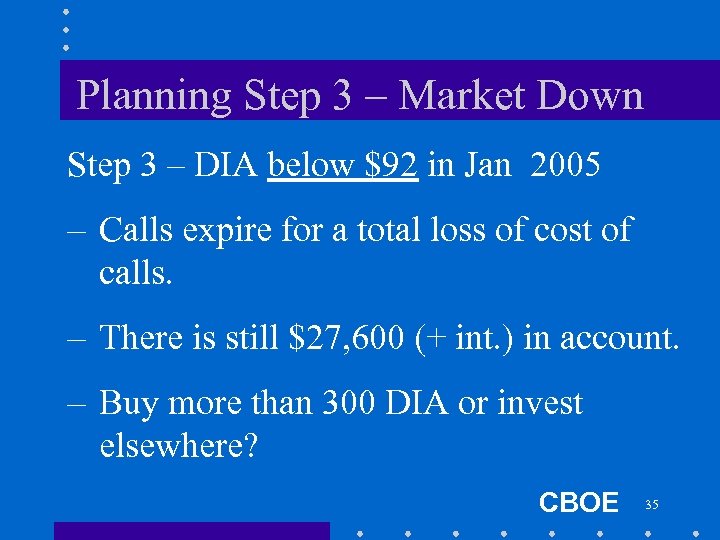 Planning Step 3 – Market Down

Step 3 – DIA below \$92 in Jan 2005

– Calls expire for a total loss of cost of calls.

– There is still \$27,600 (+ int.) in account.

– Buy more than 300 DIA or invest elsewhere?

CBOE

35